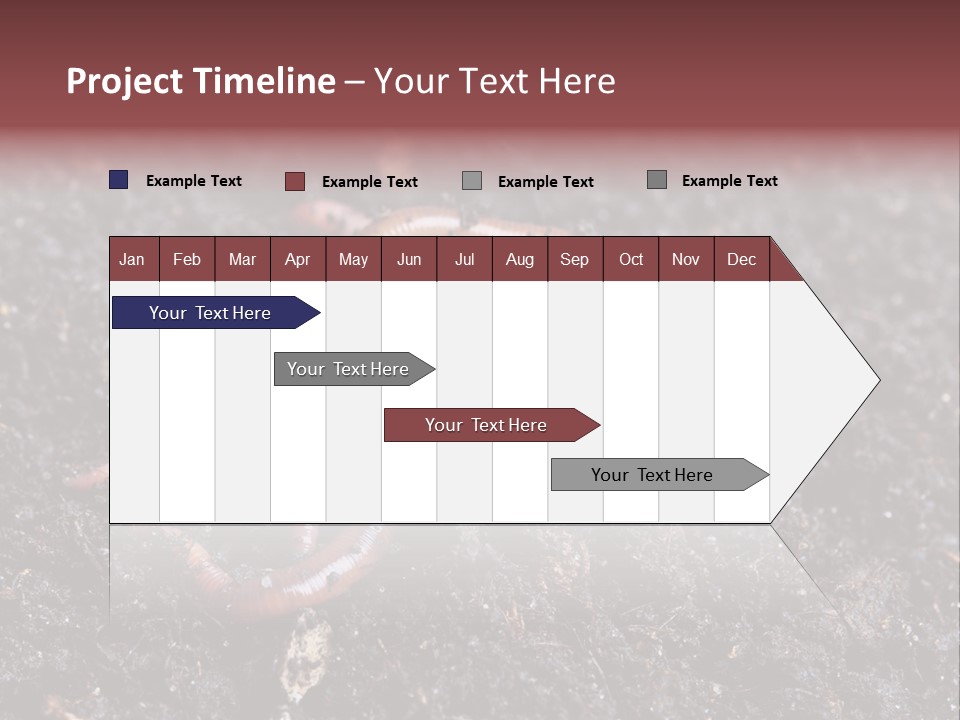 Project Timeline – Your Text Here

Example Text Example Text Example Text Example Text

| Jan | Feb | Mar | Apr | May | Jun | Jul | Aug | Sep | Oct | Nov | Dec |
|---|---|---|---|---|---|---|---|---|---|---|---|

Your Text Here

Your Text Here

Your Text Here

Your Text Here